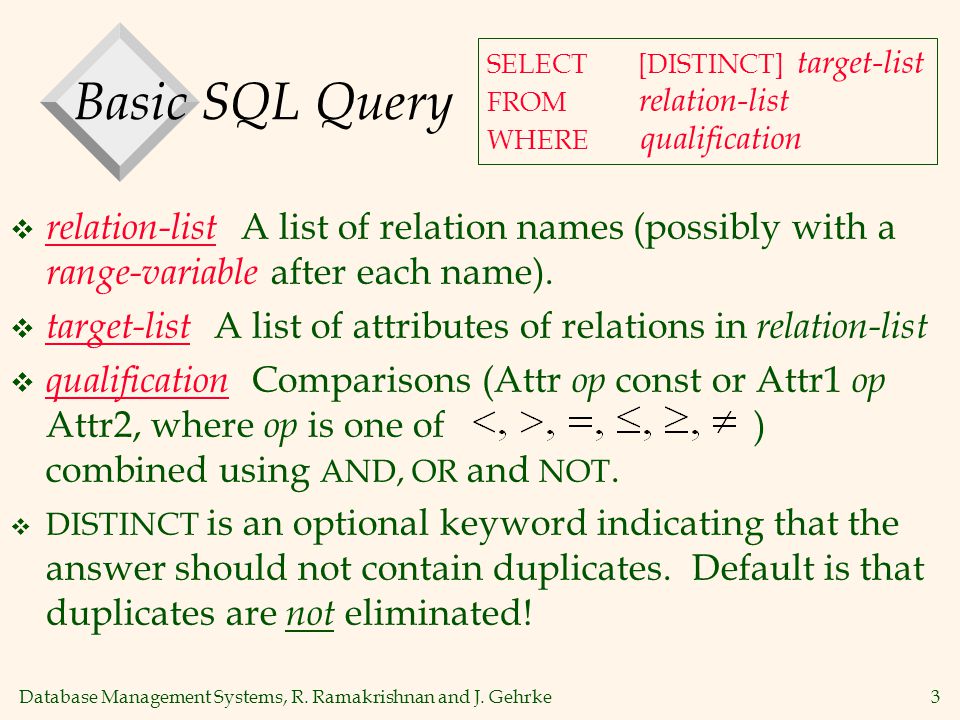 Basic SQL Query

SELECT [DISTINCT] target-list
FROM relation-list
WHERE qualification

❖ relation-list A list of relation names (possibly with a range-variable after each name).

❖ target-list A list of attributes of relations in relation-list

❖ qualification Comparisons (Attr op const or Attr1 op Attr2, where op is one of $<, >, =, \leq, \geq, \neq$ ) combined using AND, OR and NOT.

❖ DISTINCT is an optional keyword indicating that the answer should not contain duplicates. Default is that duplicates are not eliminated!

Database Management Systems, R. Ramakrishnan and J. Gehrke 3